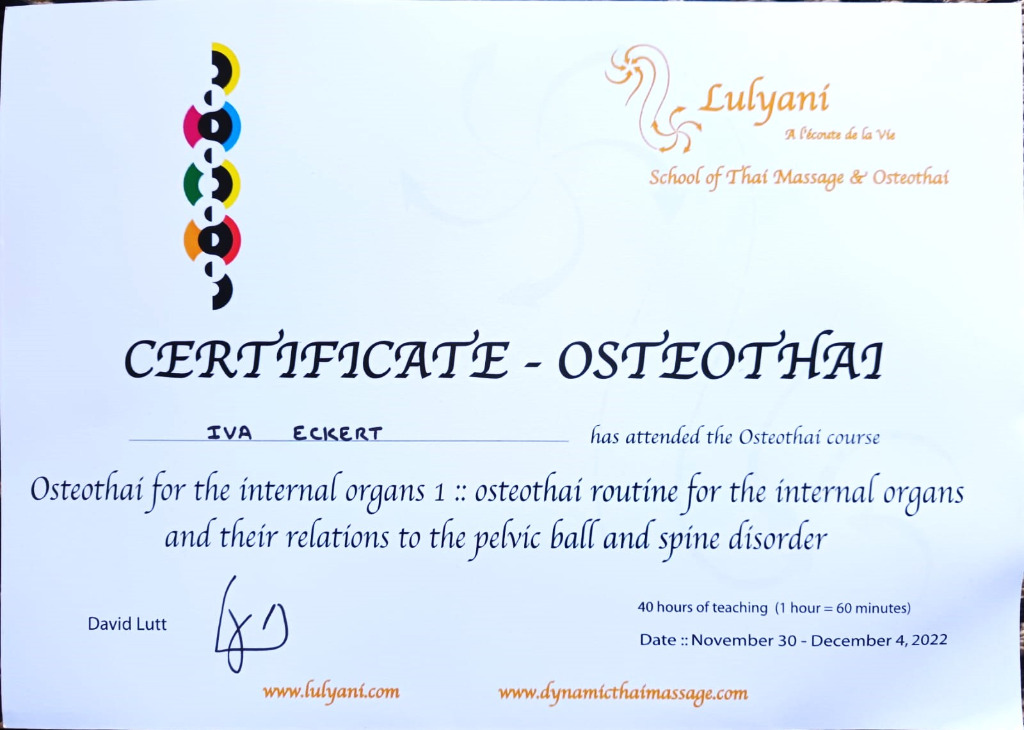 Lulyani
A l'écoute de la Vie
School of Thai Massage & Osteothai

CERTIFICATE - OSTEOTHAI

IVA ECKERT has attended the Osteothai course

Osteothai for the internal organs 1 :: osteothai routine for the internal organs and their relations to the pelvic ball and spine disorder

David Lutt

40 hours of teaching (1 hour = 60 minutes)

Date :: November 30 - December 4, 2022

www.lulyani.com www.dynamicthaimassage.com